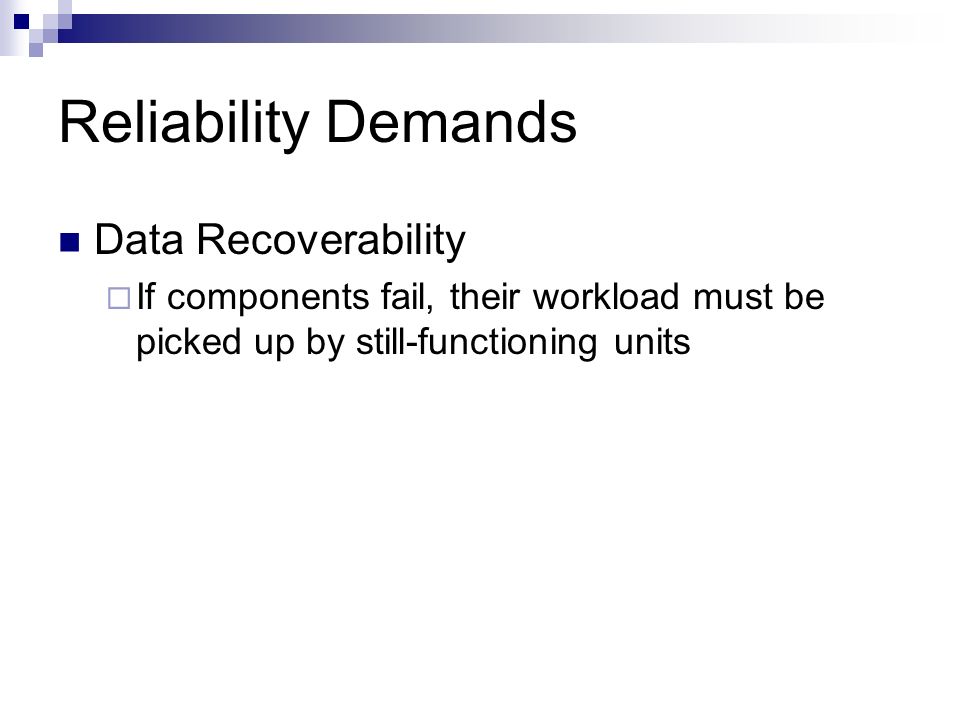 Reliability Demands

Data Recoverability

If components fail, their workload must be picked up by still-functioning units